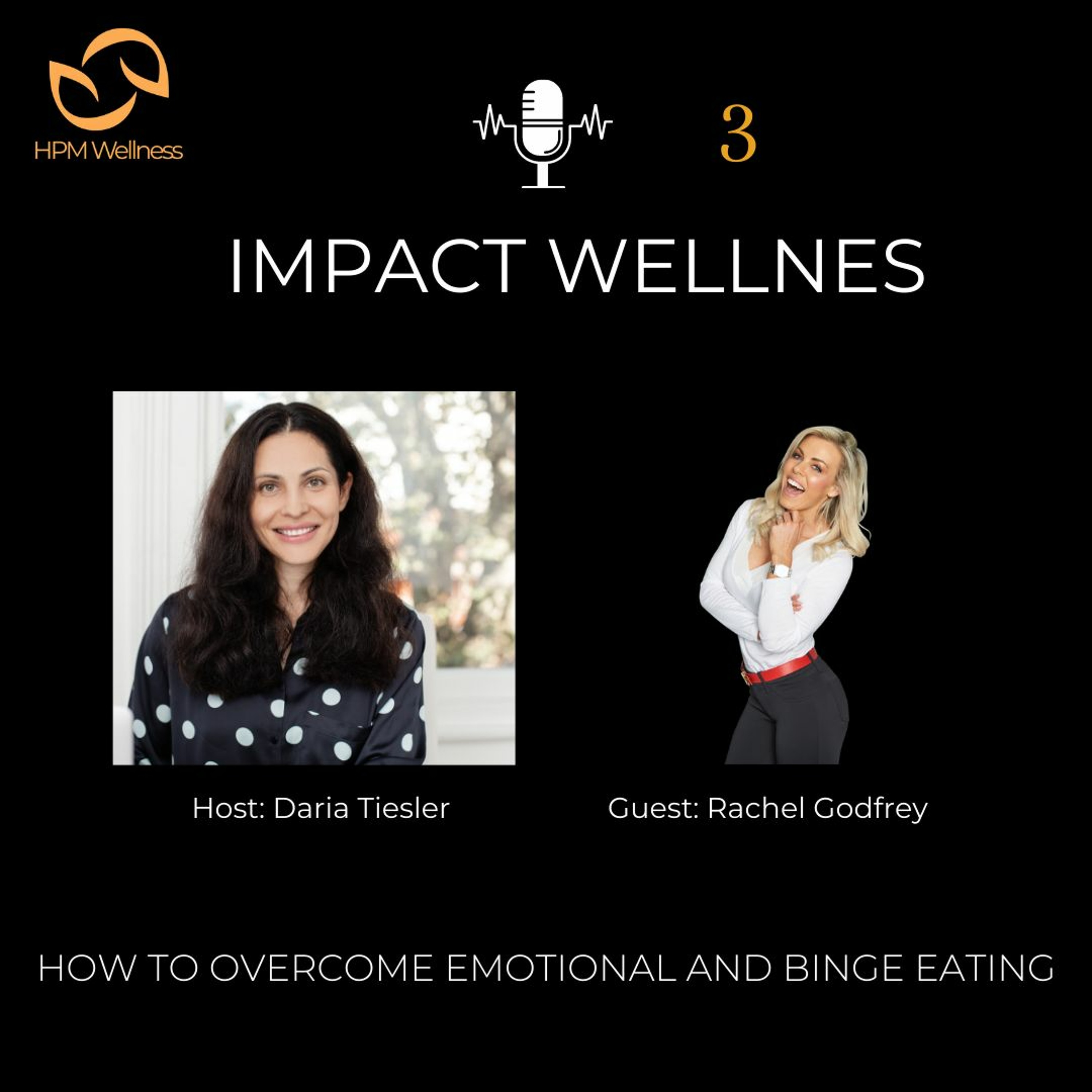 HPM Wellness

3

IMPACT WELLNES

Host: Daria Tiesler

Guest: Rachel Godfrey

HOW TO OVERCOME EMOTIONAL AND BINGE EATING